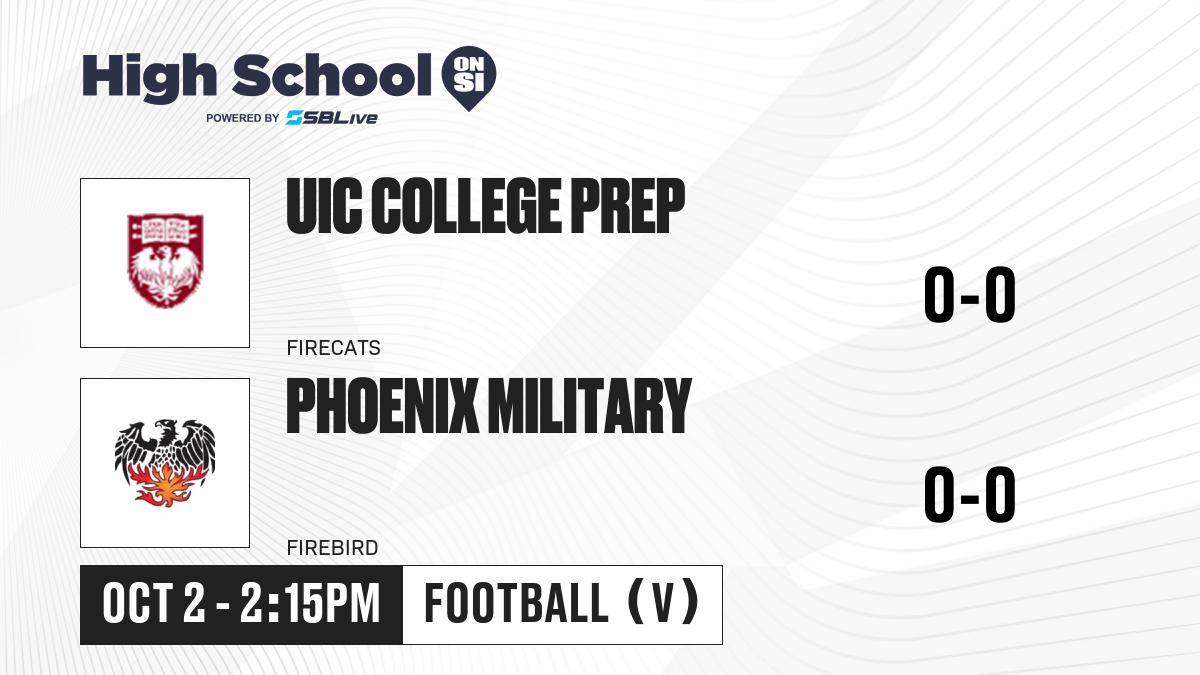 High School ON SI
POWERED BY SBLive

UIC COLLEGE PREP
0-0
FIRECATS

PHOENIX MILITARY
0-0
FIREBIRD

OCT 2 - 2:15PM
FOOTBALL (V)